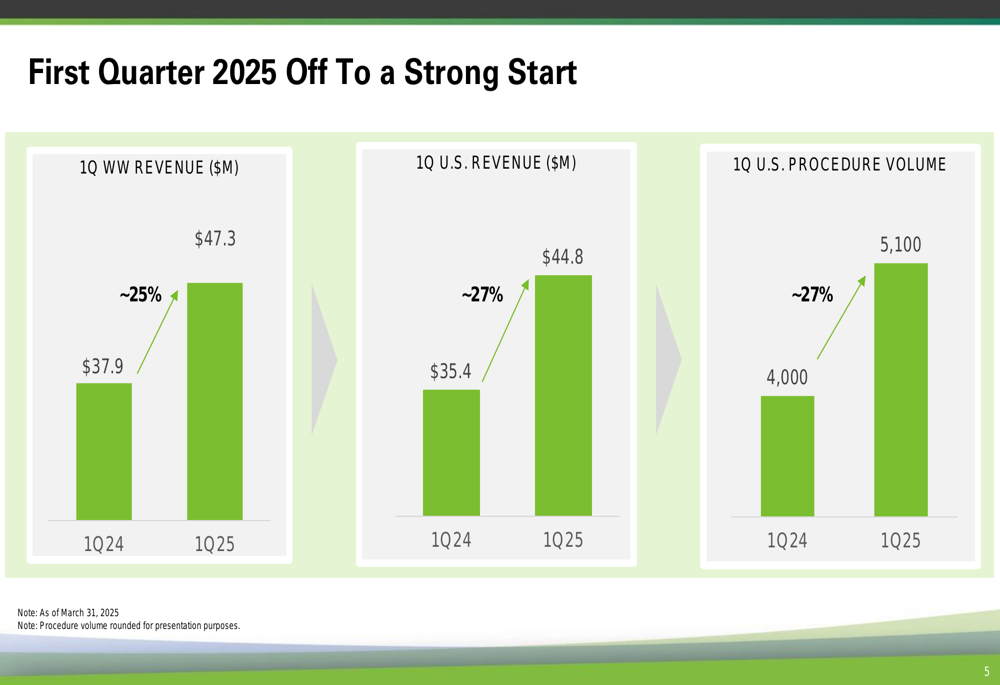 First Quarter 2025 Off To a Strong Start

1Q WW REVENUE ($M)

$47.3

~25%

$37.9

1Q24 1Q25

1Q U.S. REVENUE ($M)

$44.8

~27%

$35.4

1Q24 1Q25

1Q U.S. PROCEDURE VOLUME

5,100

~27%

4,000

1Q24 1Q25

Note: As of March 31, 2025
Note: Procedure volume rounded for presentation purposes.

5